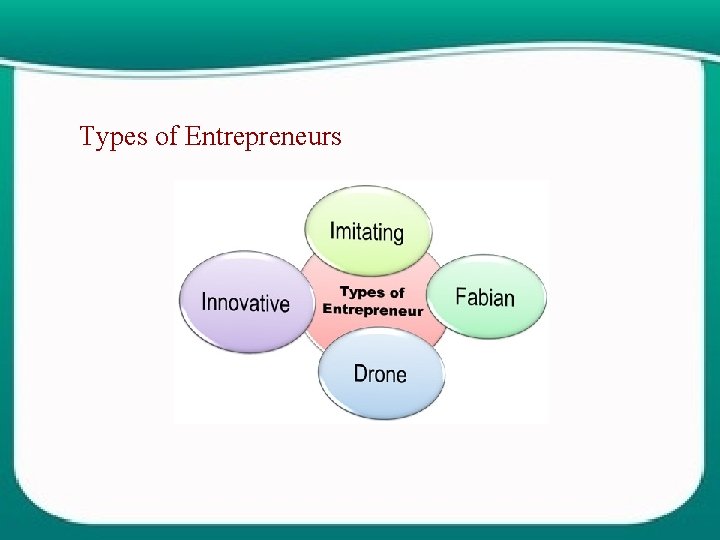 Types of Entrepreneurs

Imitating

Innovative

Types of Entrepreneur

Fabian

Drone